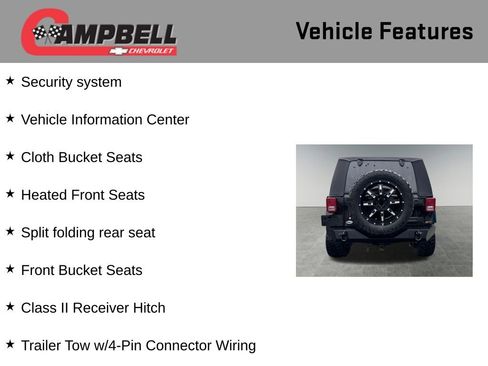 CAMPBELL
CHEVROLET

Vehicle Features

★ Security system

★ Vehicle Information Center

★ Cloth Bucket Seats

★ Heated Front Seats

★ Split folding rear seat

★ Front Bucket Seats

★ Class II Receiver Hitch

★ Trailer Tow w/4-Pin Connector Wiring